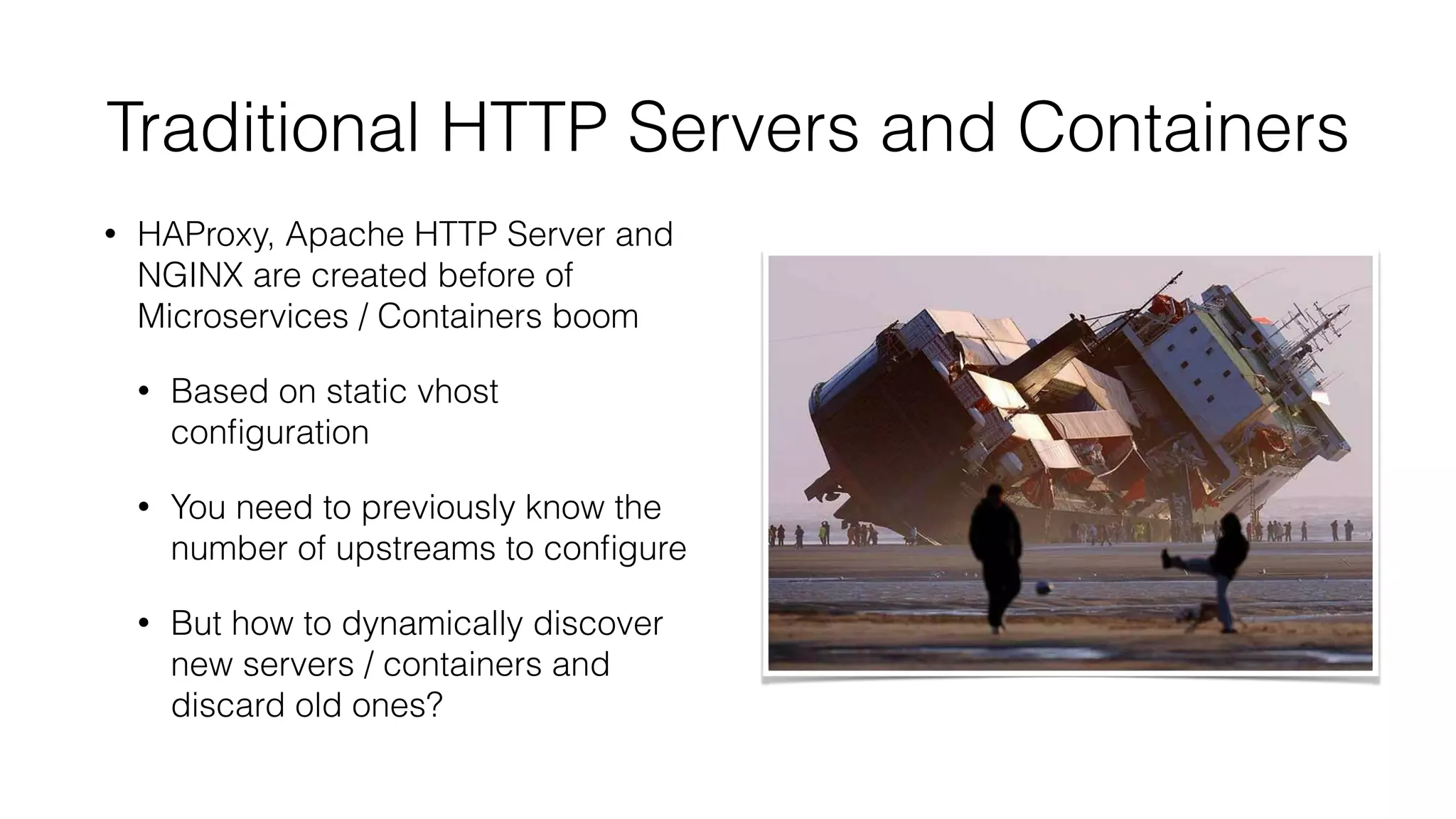 Traditional HTTP Servers and Containers

• HAProxy, Apache HTTP Server and NGINX are created before of Microservices / Containers boom

• Based on static vhost configuration

• You need to previously know the number of upstreams to configure

• But how to dynamically discover new servers / containers and discard old ones?